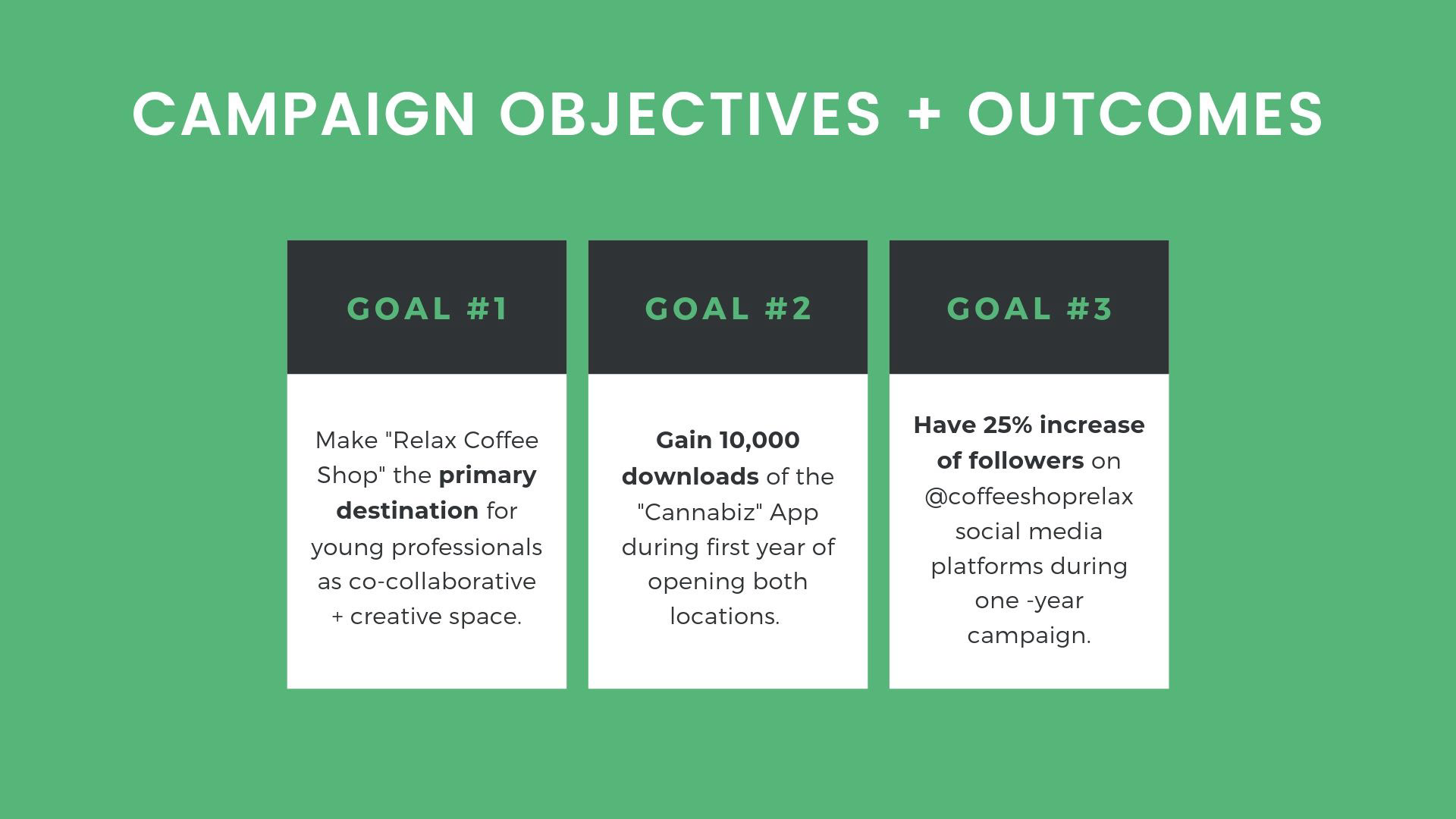 CAMPAIGN OBJECTIVES + OUTCOMES

GOAL #1

Make "Relax Coffee Shop" the primary destination for young professionals as co-collaborative + creative space.

GOAL #2

Gain 10,000 downloads of the "Cannabiz" App during first year of opening both locations.

GOAL #3

Have 25% increase of followers on @coffeeshoprelax social media platforms during one -year campaign.